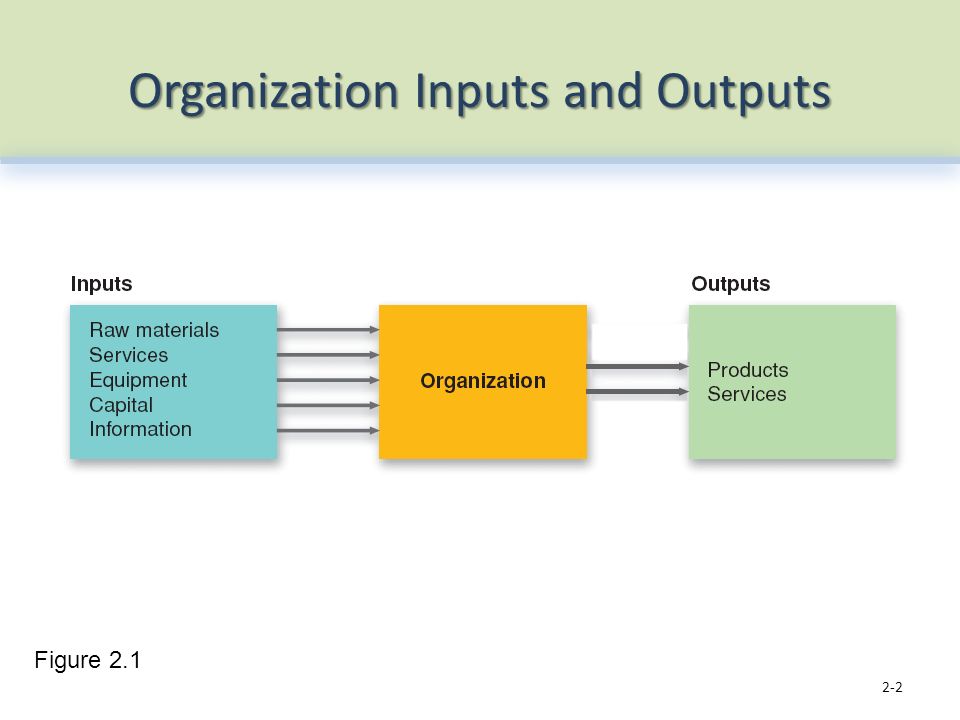 Organization Inputs and Outputs

Inputs

Raw materials
Services
Equipment
Capital
Information

Organization

Outputs

Products
Services

Figure 2.1

2-2